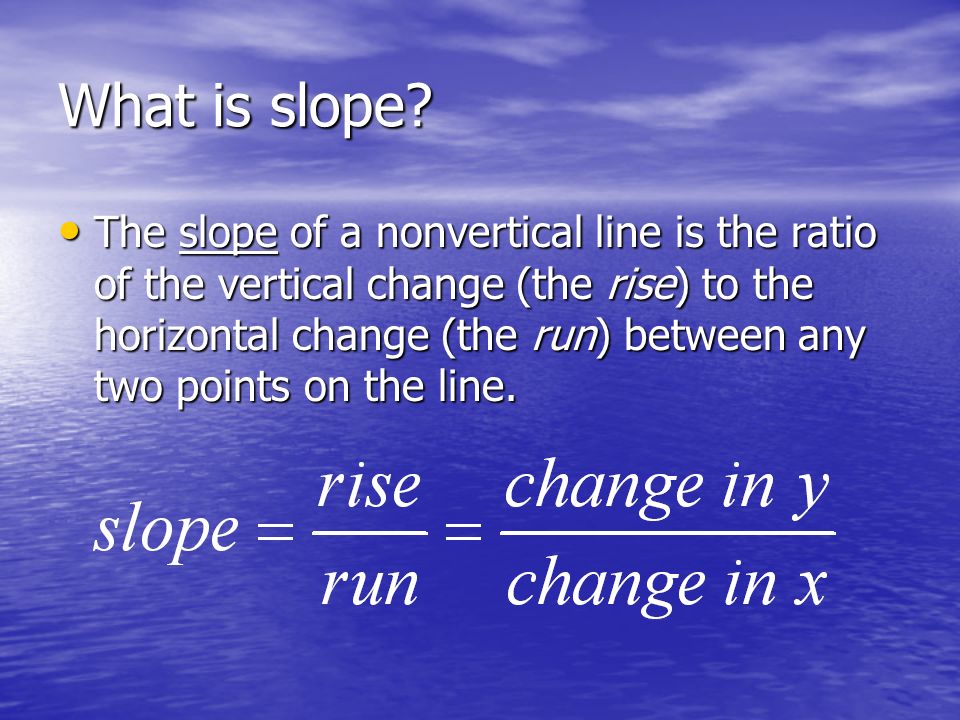 What is slope?

• The slope of a nonvertical line is the ratio of the vertical change (the rise) to the horizontal change (the run) between any two points on the line.

$slope = \frac{rise}{run} = \frac{change\ in\ y}{change\ in\ x}$